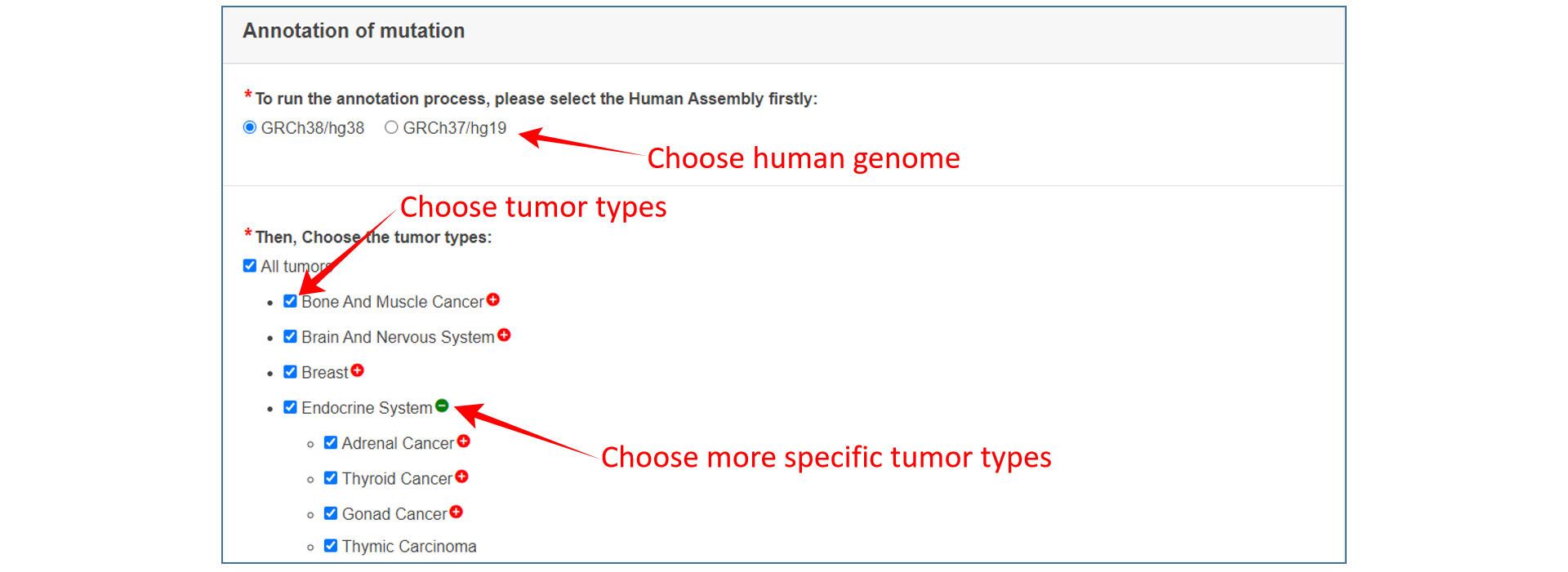 Annotation of mutation

* To run the annotation process, please select the Human Assembly firstly:

GRCh38/hg38 GRCh37/hg19

Choose human genome

Choose tumor types

* Then, Choose the tumor types:

All tumors

- Bone And Muscle Cancer
- Brain And Nervous System
- Breast
- Endocrine System
  - Adrenal Cancer
  - Thyroid Cancer
  - Gonad Cancer
  - Thymic Carcinoma

Choose more specific tumor types